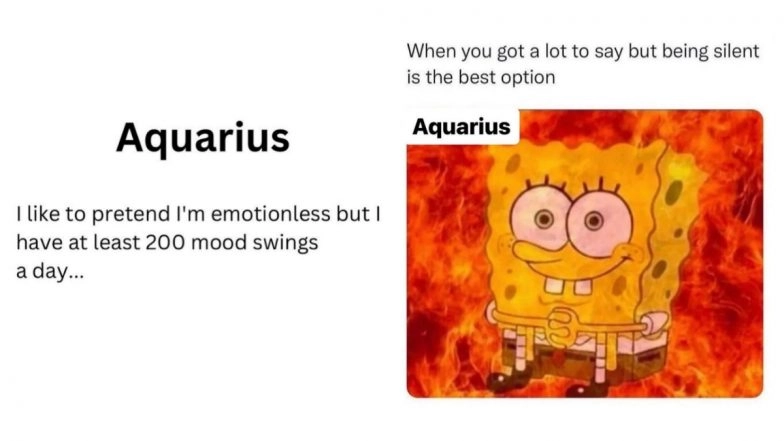 Aquarius

I like to pretend I'm emotionless but I have at least 200 mood swings a day...

When you got a lot to say but being silent is the best option

Aquarius